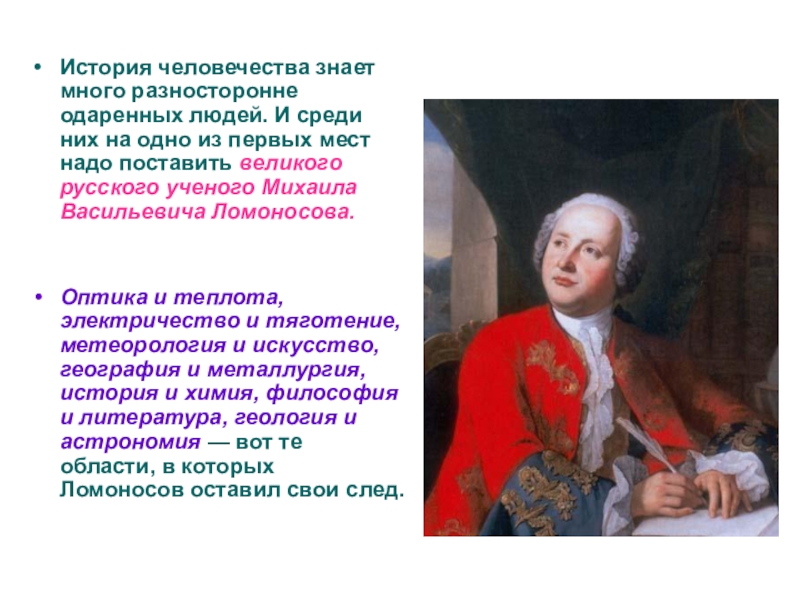 • История человечества знает много разносторонне одаренных людей. И среди них на одно из первых мест надо поставить великого русского ученого Михаила Васильевича Ломоносова.

• Оптика и теплота, электричество и тяготение, метеорология и искусство, география и металлургия, история и химия, философия и литература, геология и астрономия — вот те области, в которых Ломоносов оставил свои след.